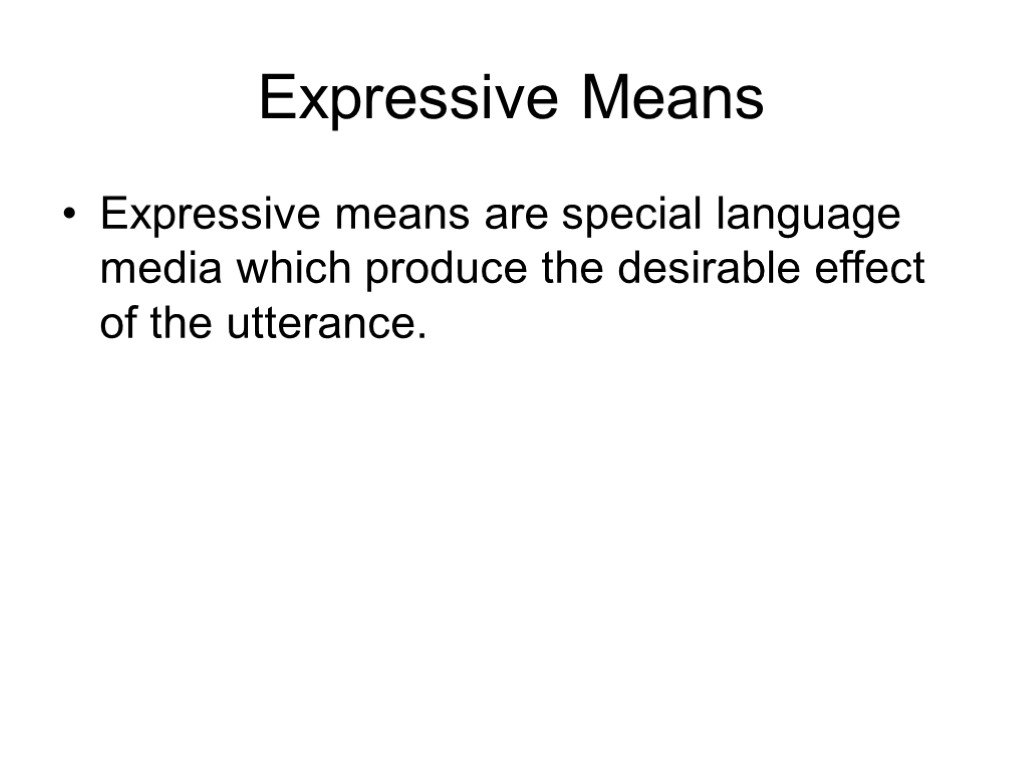 Expressive Means

• Expressive means are special language media which produce the desirable effect of the utterance.